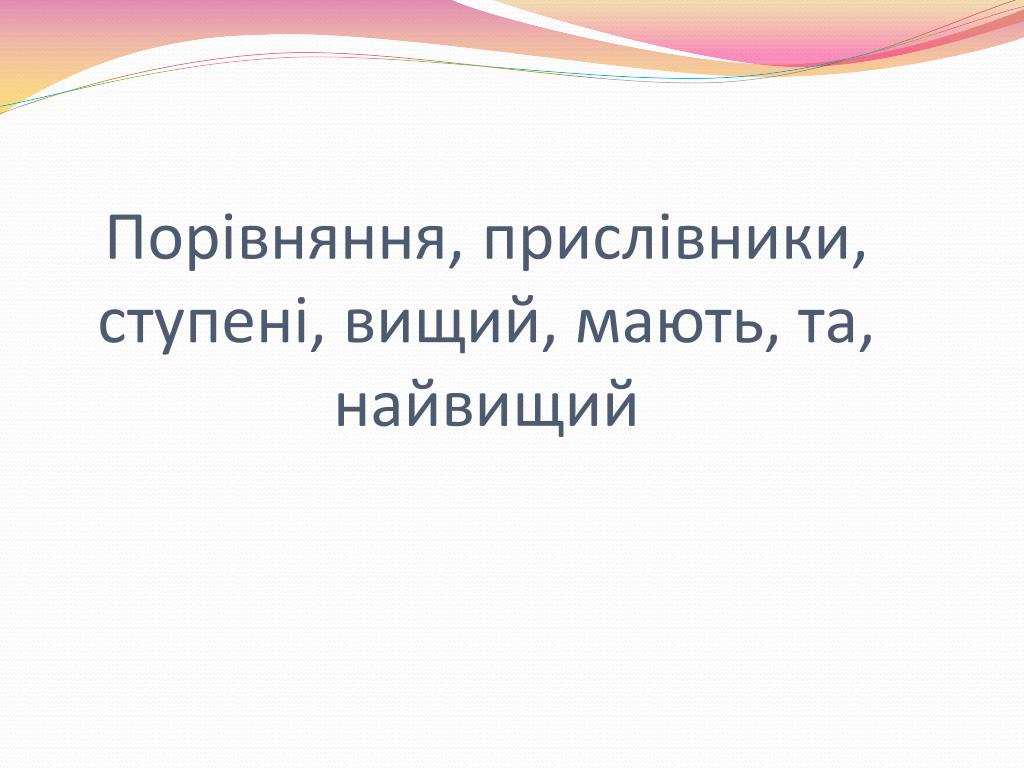 Порівняння, прислівники, ступені, вищий, мають, та, найвищий